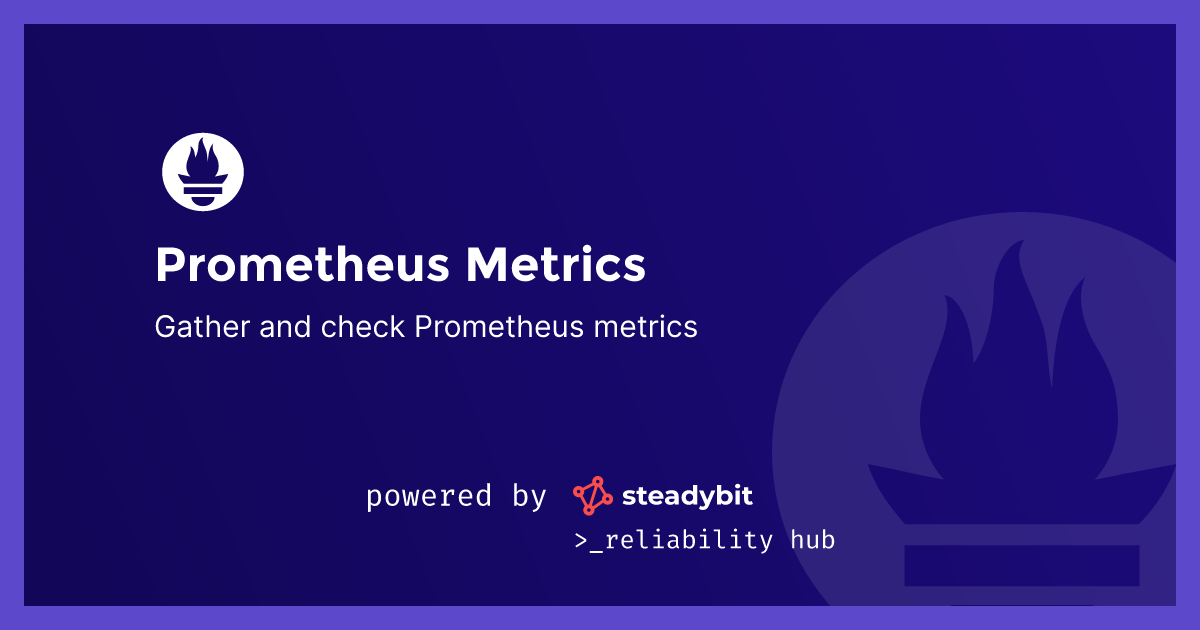 Prometheus Metrics

Gather and check Prometheus metrics

powered by steadybit

>_reliability hub